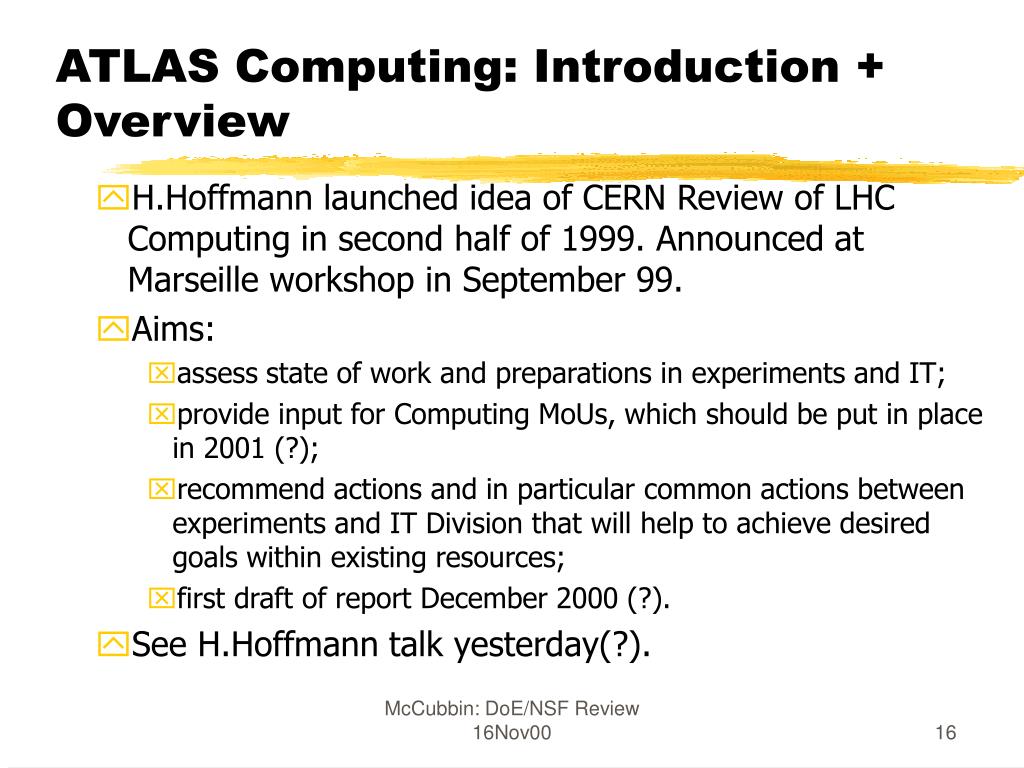 ATLAS Computing: Introduction + Overview

H.Hoffmann launched idea of CERN Review of LHC Computing in second half of 1999. Announced at Marseille workshop in September 99.

Aims:

assess state of work and preparations in experiments and IT;

provide input for Computing MoUs, which should be put in place in 2001 (?);

recommend actions and in particular common actions between experiments and IT Division that will help to achieve desired goals within existing resources;

first draft of report December 2000 (?).

See H.Hoffmann talk yesterday(?).

McCubbin: DoE/NSF Review 16Nov00

16